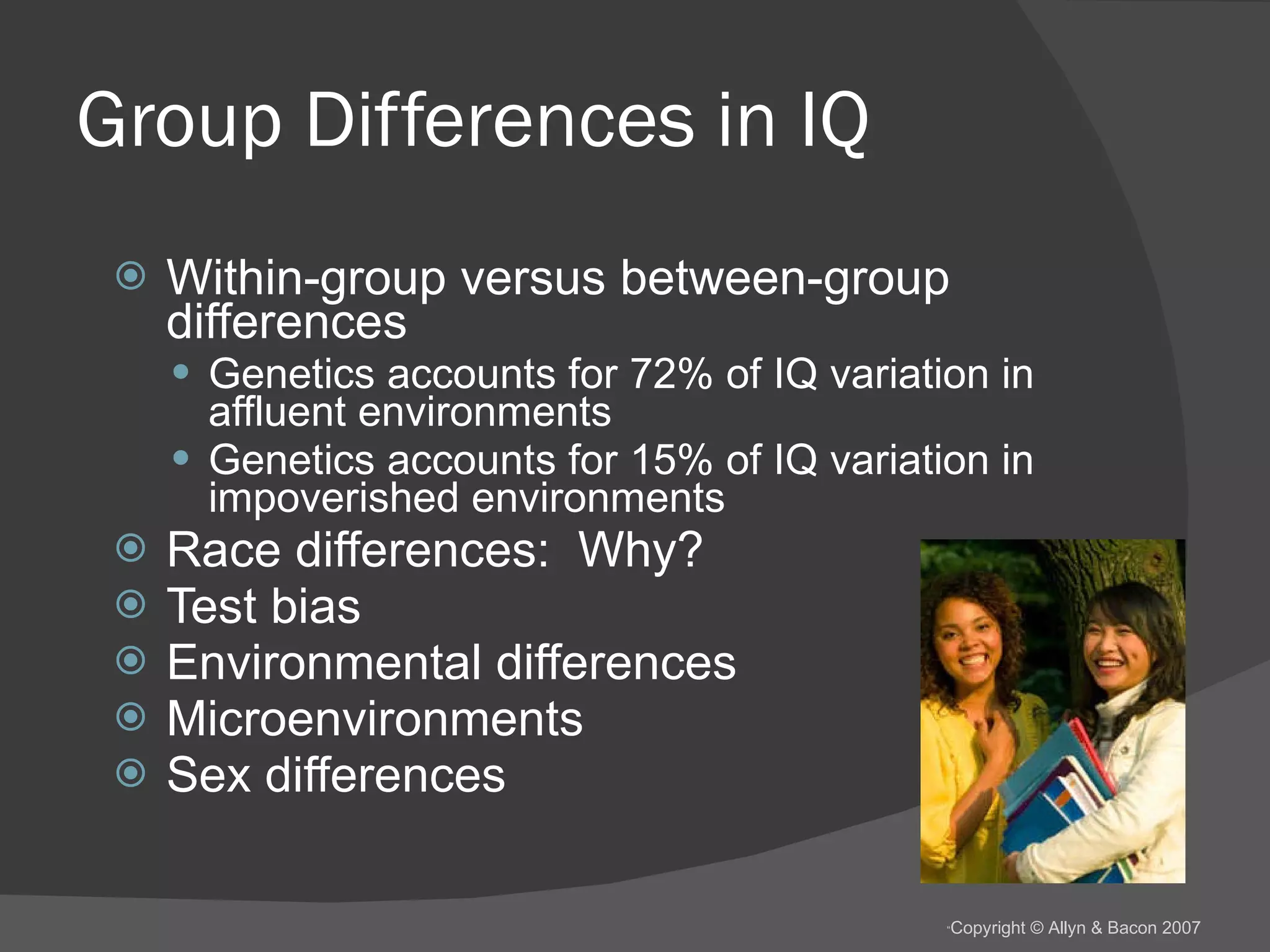 Group Differences in IQ

Within-group versus between-group differences

Genetics accounts for 72% of IQ variation in affluent environments

Genetics accounts for 15% of IQ variation in impoverished environments

Race differences: Why?

Test bias

Environmental differences

Microenvironments

Sex differences

Copyright © Allyn & Bacon 2007